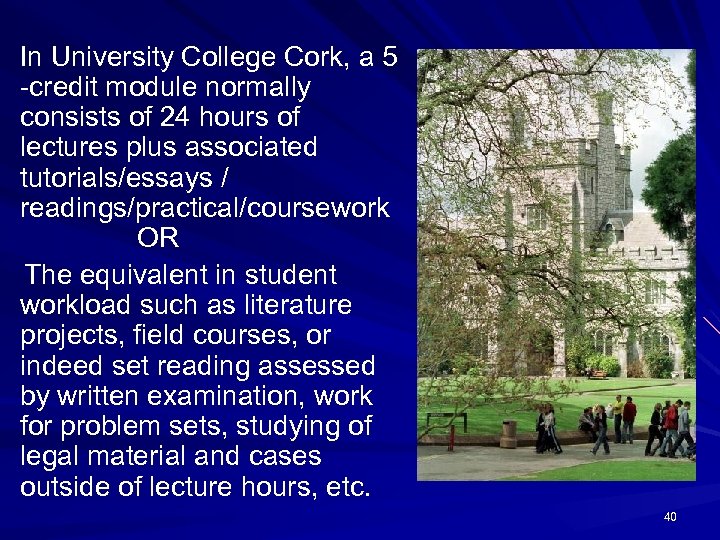 In University College Cork, a 5 -credit module normally consists of 24 hours of lectures plus associated tutorials/essays / readings/practical/coursework

OR

The equivalent in student workload such as literature projects, field courses, or indeed set reading assessed by written examination, work for problem sets, studying of legal material and cases outside of lecture hours, etc.

40